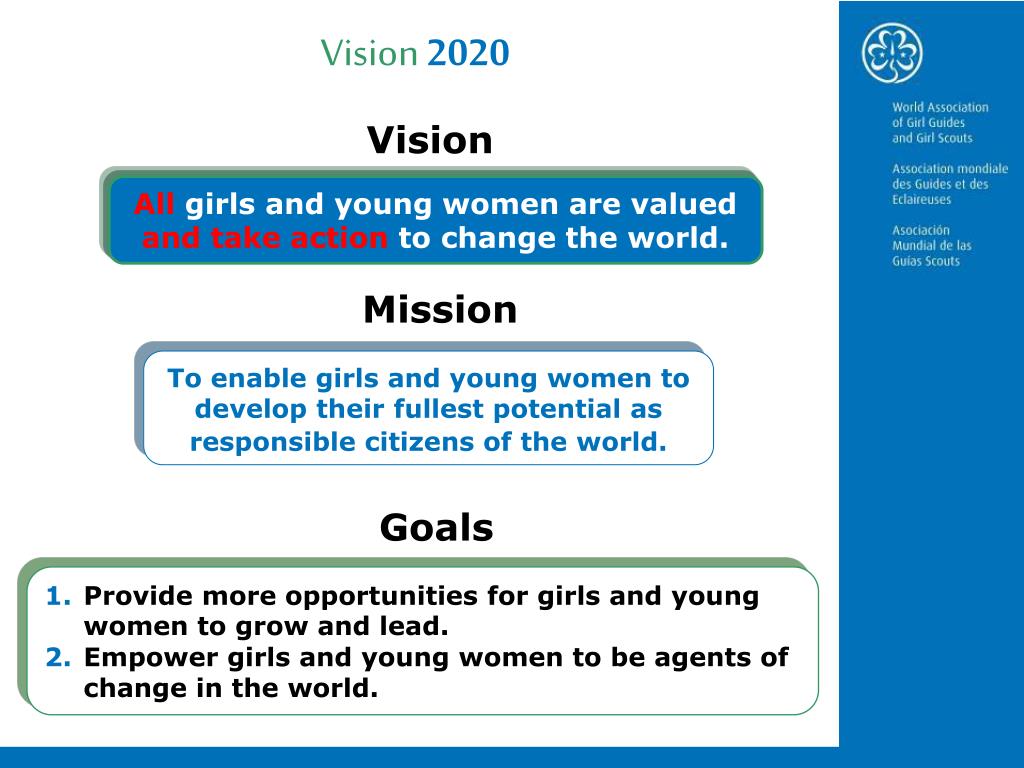 Vision 2020

Vision

All girls and young women are valued and take action to change the world.

Mission

To enable girls and young women to develop their fullest potential as responsible citizens of the world.

Goals

1. Provide more opportunities for girls and young women to grow and lead.
2. Empower girls and young women to be agents of change in the world.

World Association of Girl Guides and Girl Scouts

Association mondiale des Guides et des Eclaireuses

Asociación Mundial de las Guías Scouts